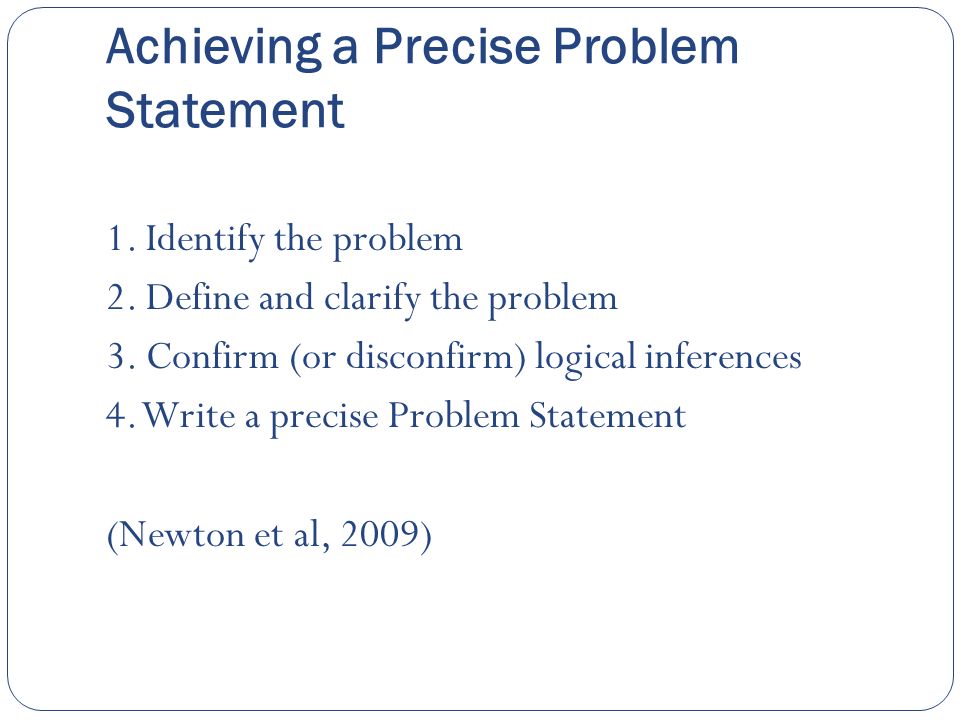 Achieving a Precise Problem Statement

1. Identify the problem
2. Define and clarify the problem
3. Confirm (or disconfirm) logical inferences
4. Write a precise Problem Statement

(Newton et al, 2009)